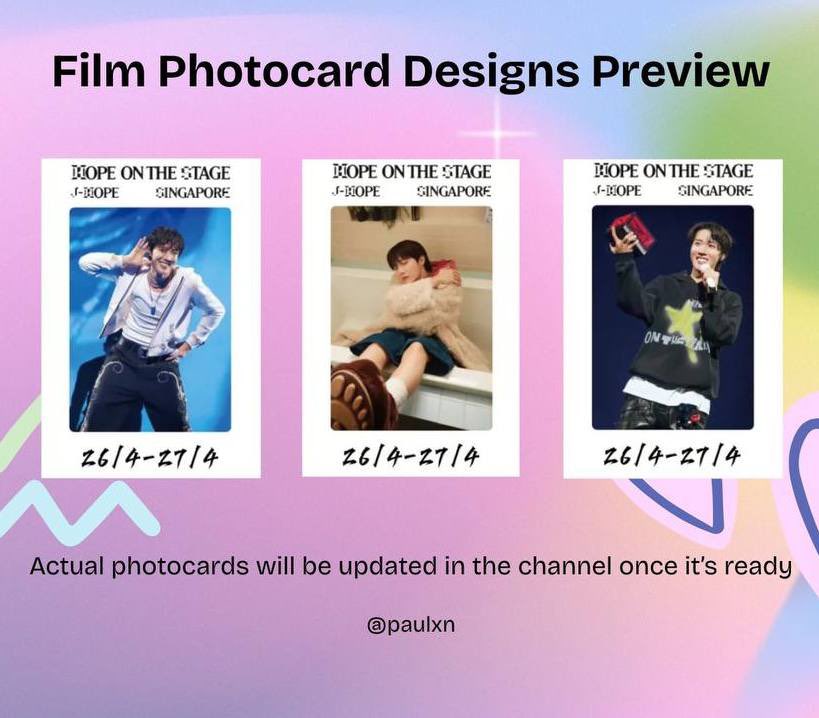 Film Photocard Designs Preview

HOPE ON THE STAGE
J-HOPE SINGAPORE
26/4-27/4

HOPE ON THE STAGE
J-HOPE SINGAPORE
26/4-27/4

HOPE ON THE STAGE
J-HOPE SINGAPORE
26/4-27/4

Actual photocards will be updated in the channel once it's ready

@paulxn